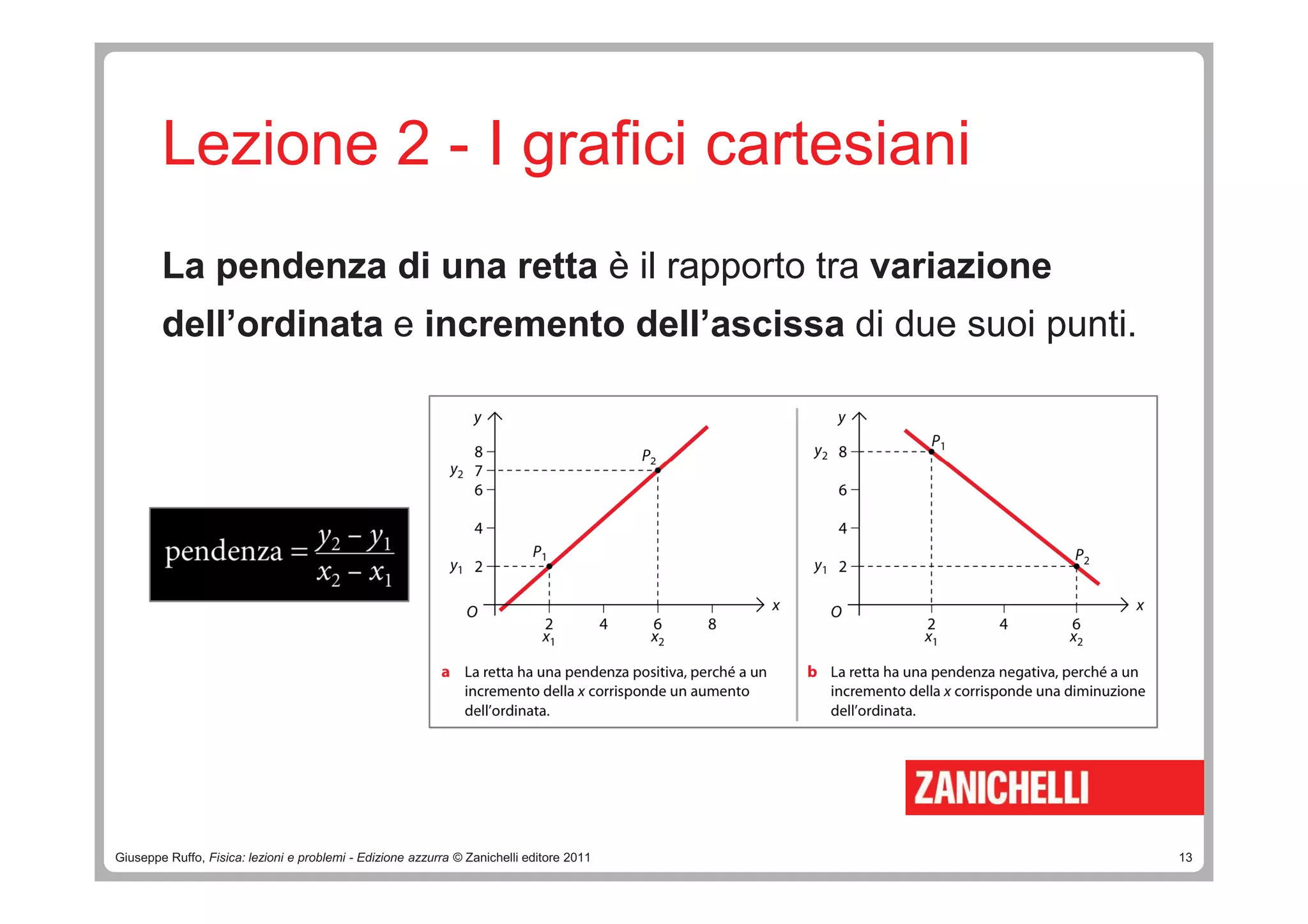 Lezione 2 - I grafici cartesiani

La pendenza di una retta è il rapporto tra variazione dell'ordinata e incremento dell'ascissa di due suoi punti.

pendenza $= \frac{y_2 - y_1}{x_2 - x_1}$

$y$
8
$y_2$ 7
6
4
$y_1$ 2
$O$
$P_2$
$P_1$
2 $x_1$
4
6 $x_2$
8
$x$

a La retta ha una pendenza positiva, perché a un incremento della $x$ corrisponde un aumento dell'ordinata.

$y$
$y_2$ 8
6
4
$y_1$ 2
$O$
$P_1$
$P_2$
2 $x_1$
4
6 $x_2$
$x$

b La retta ha una pendenza negativa, perché a un incremento della $x$ corrisponde una diminuzione dell'ordinata.

ZANICHELLI

Giuseppe Ruffo, Fisica: lezioni e problemi - Edizione azzurra © Zanichelli editore 2011

13